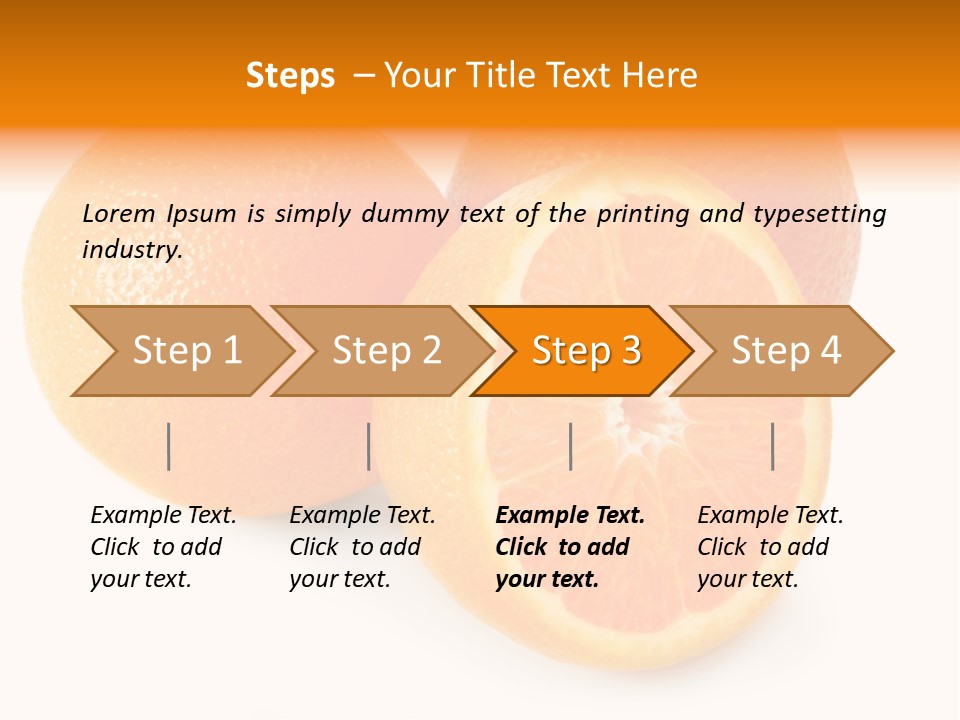 Steps – Your Title Text Here

Lorem Ipsum is simply dummy text of the printing and typesetting industry.

Step 1

Step 2

Step 3

Step 4

Example Text. Click to add your text.

Example Text. Click to add your text.

Example Text. Click to add your text.

Example Text. Click to add your text.